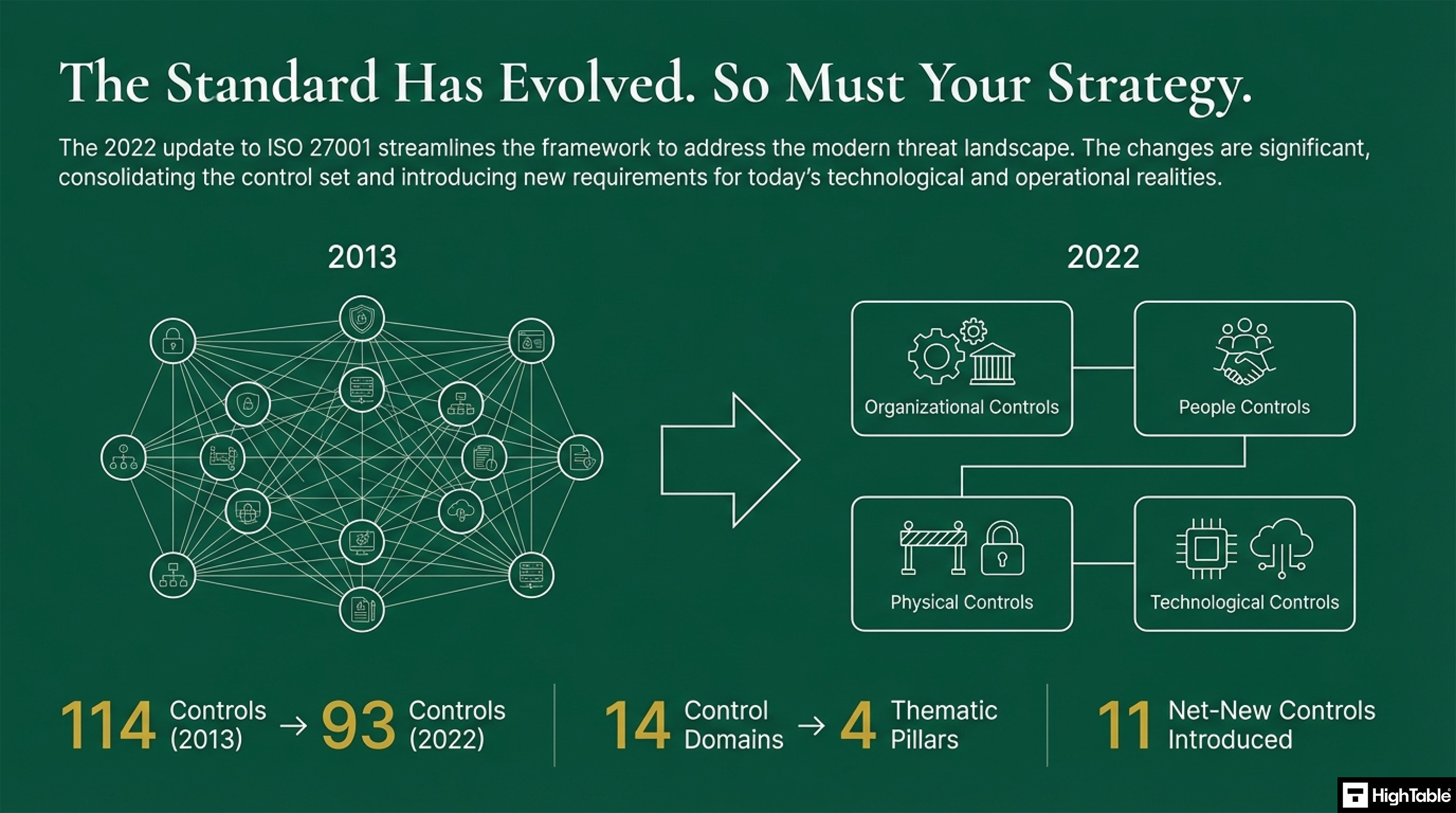 The Standard Has Evolved. So Must Your Strategy.

The 2022 update to ISO 27001 streamlines the framework to address the modern threat landscape. The changes are significant, consolidating the control set and introducing new requirements for today's technological and operational realities.

2013

2022

Organizational Controls

People Controls

Physical Controls

Technological Controls

114 Controls (2013) → 93 Controls (2022)

14 Control Domains → 4 Thematic Pillars

11 Net-New Controls Introduced

HighTable